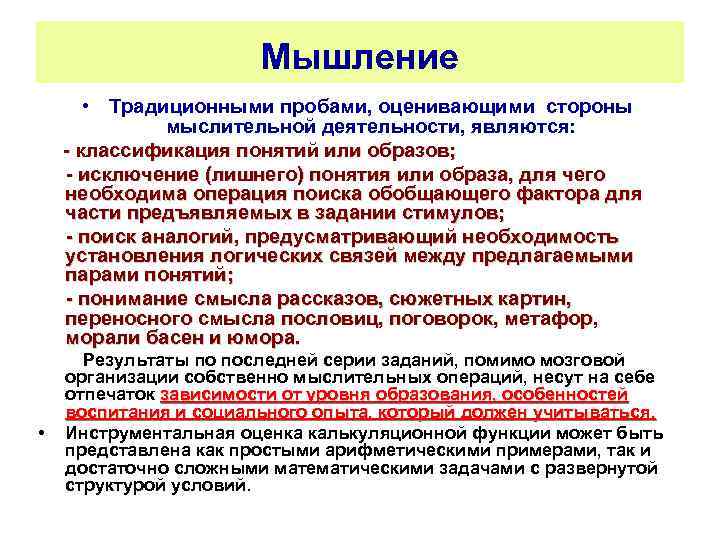 Мышление

• Традиционными пробами, оценивающими стороны мыслительной деятельности, являются:

- классификация понятий или образов;

- исключение (лишнего) понятия или образа, для чего необходима операция поиска обобщающего фактора для части предъявляемых в задании стимулов;

- поиск аналогий, предусматривающий необходимость установления логических связей между предлагаемыми парами понятий;

- понимание смысла рассказов, сюжетных картин, переносного смысла пословиц, поговорок, метафор, морали басен и юмора.

Результаты по последней серии заданий, помимо мозговой организации собственно мыслительных операций, несут на себе отпечаток зависимости от уровня образования, особенностей воспитания и социального опыта, который должен учитываться.

• Инструментальная оценка калькуляционной функции может быть представлена как простыми арифметическими примерами, так и достаточно сложными математическими задачами с развернутой структурой условий.